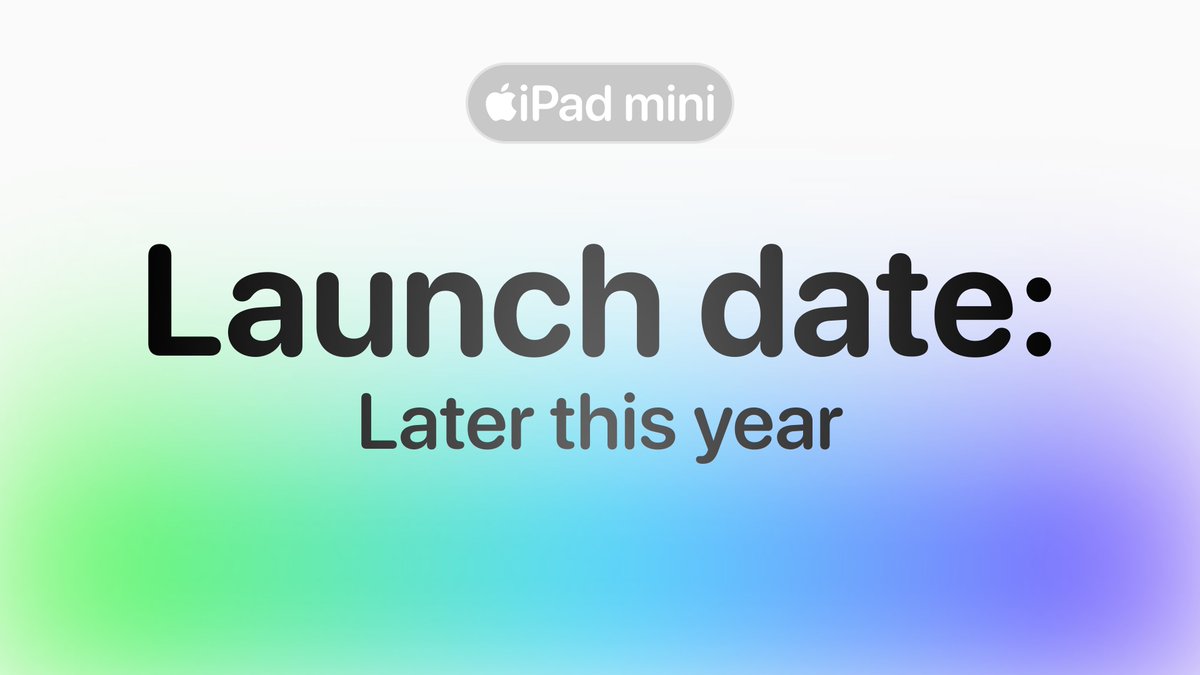 iPad mini

Launch date:
Later this year